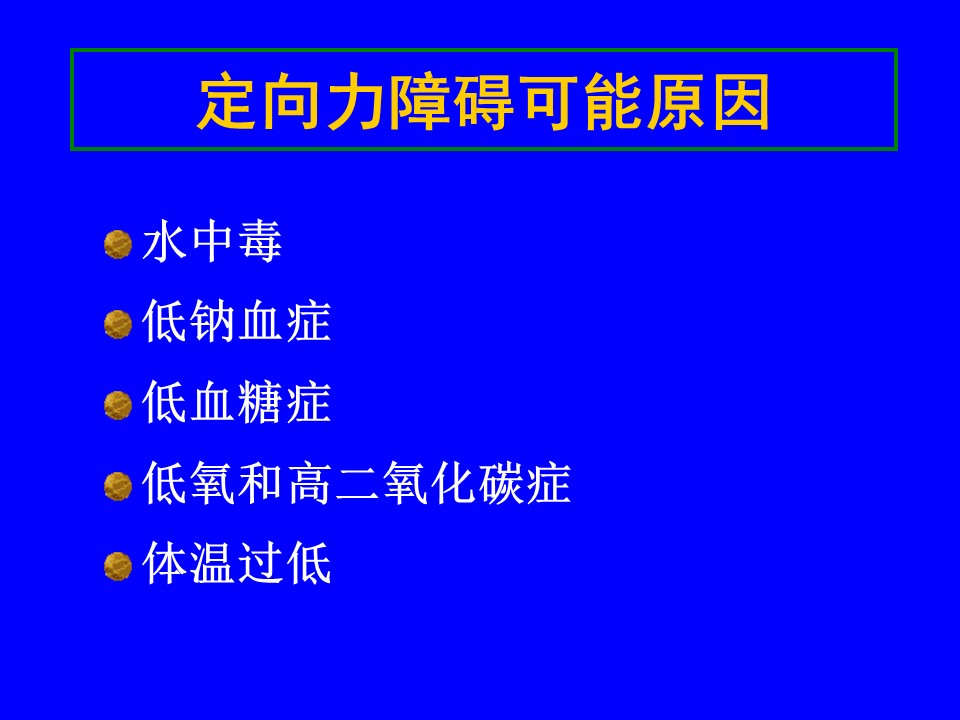 定向力障碍可能原因

水中毒

低钠血症

低血糖症

低氧和高二氧化碳症

体温过低